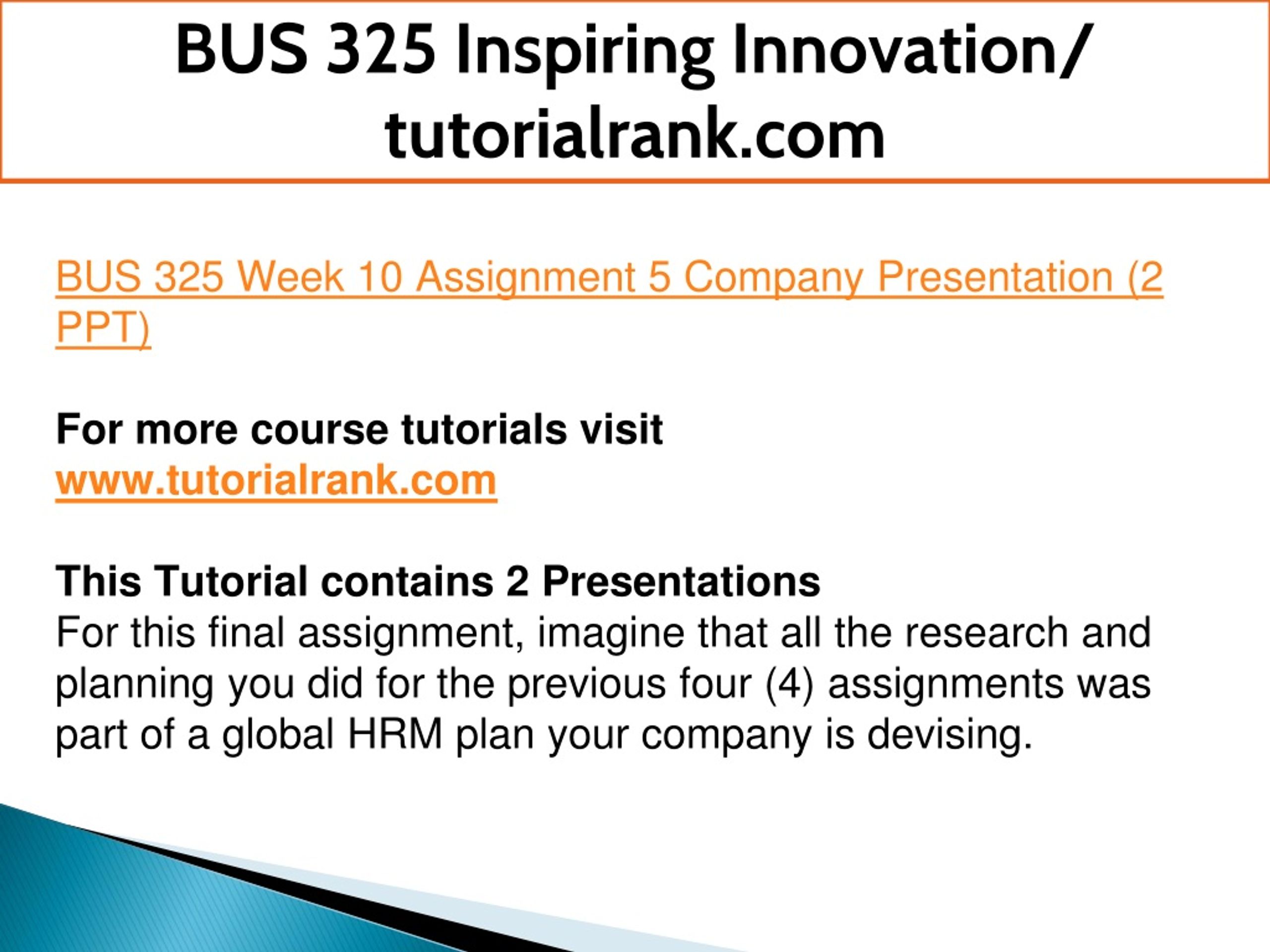 BUS 325 Inspiring Innovation/ tutorialrank.com

BUS 325 Week 10 Assignment 5 Company Presentation (2 PPT)

For more course tutorials visit
www.tutorialrank.com

This Tutorial contains 2 Presentations
For this final assignment, imagine that all the research and planning you did for the previous four (4) assignments was part of a global HRM plan your company is devising.